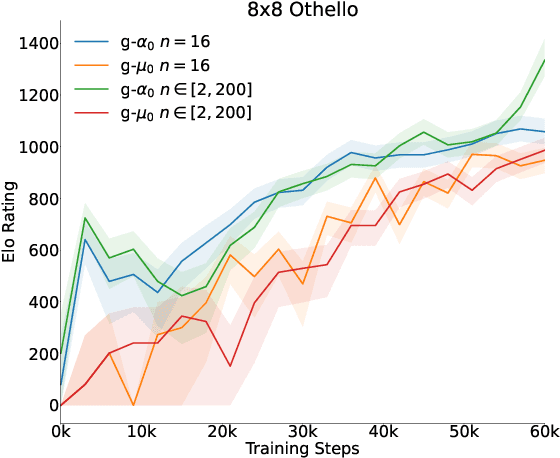 8x8 Othello

g-$\alpha_0$ $n = 16$
g-$\mu_0$ $n = 16$
g-$\alpha_0$ $n \in [2, 200]$
g-$\mu_0$ $n \in [2, 200]$

Elo Rating

1400
1200
1000
800
600
400
200
0

0k
10k
20k
30k
40k
50k
60k

Training Steps